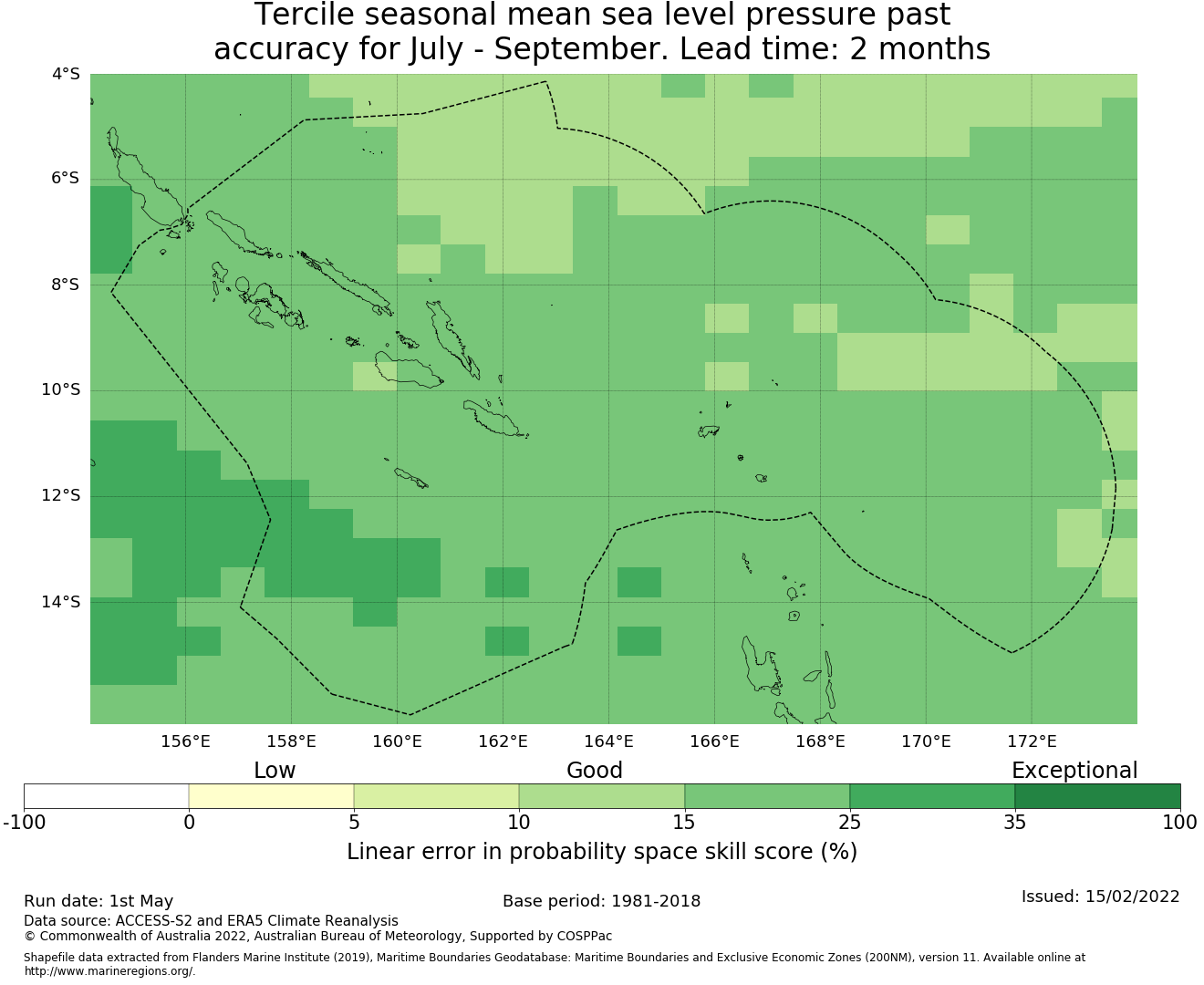 Tercile seasonal mean sea level pressure past accuracy for July - September. Lead time: 2 months

4°S
6°S
8°S
10°S
12°S
14°S

156°E 158°E 160°E 162°E 164°E 166°E 168°E 170°E 172°E

Low
Good
Exceptional

-100 0 5 10 15 25 35 100

Linear error in probability space skill score (%)

Run date: 1st May
Base period: 1981-2018
Issued: 15/02/2022
Data source: ACCESS-S2 and ERA5 Climate Reanalysis
© Commonwealth of Australia 2022, Australian Bureau of Meteorology, Supported by COSPPac

Shapefile data extracted from Flanders Marine Institute (2019), Maritime Boundaries Geodatabase: Maritime Boundaries and Exclusive Economic Zones (200NM), version 11. Available online at http://www.marineregions.org/.